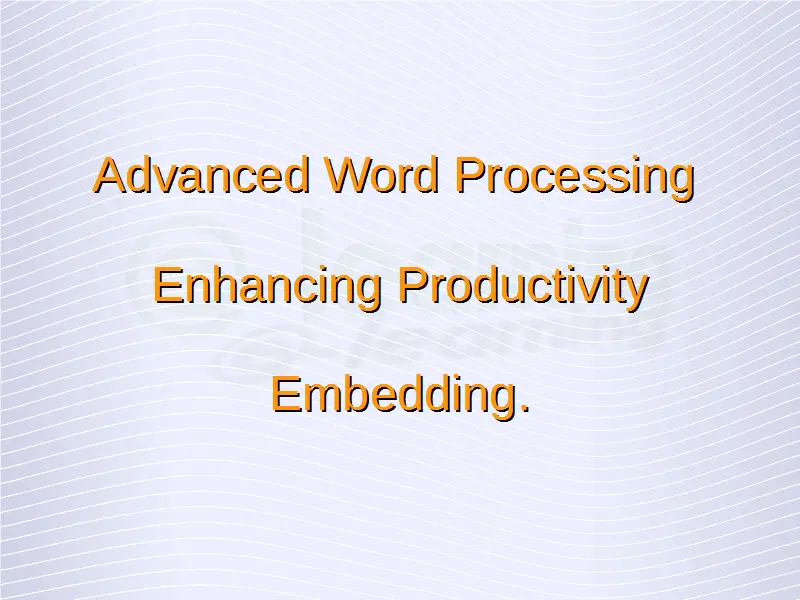 Advanced Word Processing

Enhancing Productivity

Embedding.